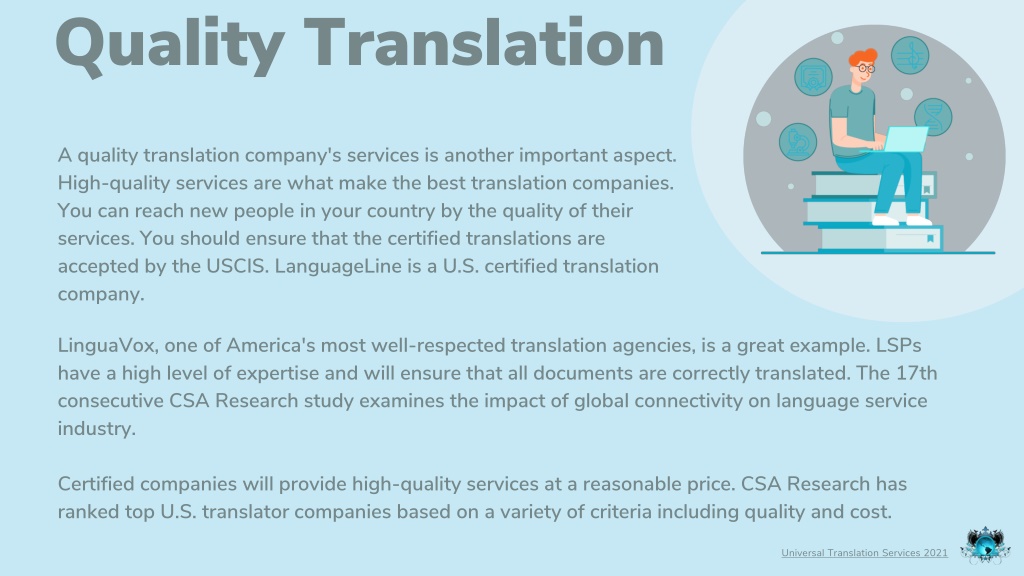 Quality Translation

A quality translation company's services is another important aspect. High-quality services are what make the best translation companies. You can reach new people in your country by the quality of their services. You should ensure that the certified translations are accepted by the USCIS. LanguageLine is a U.S. certified translation company.

LinguaVox, one of America's most well-respected translation agencies, is a great example. LSPs have a high level of expertise and will ensure that all documents are correctly translated. The 17th consecutive CSA Research study examines the impact of global connectivity on language service industry.

Certified companies will provide high-quality services at a reasonable price. CSA Research has ranked top U.S. translator companies based on a variety of criteria including quality and cost.

Universal Translation Services 2021